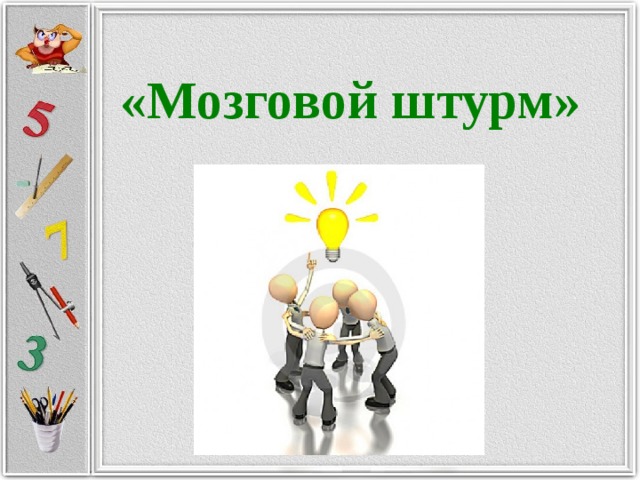 5
7
3

«Мозговой штурм»